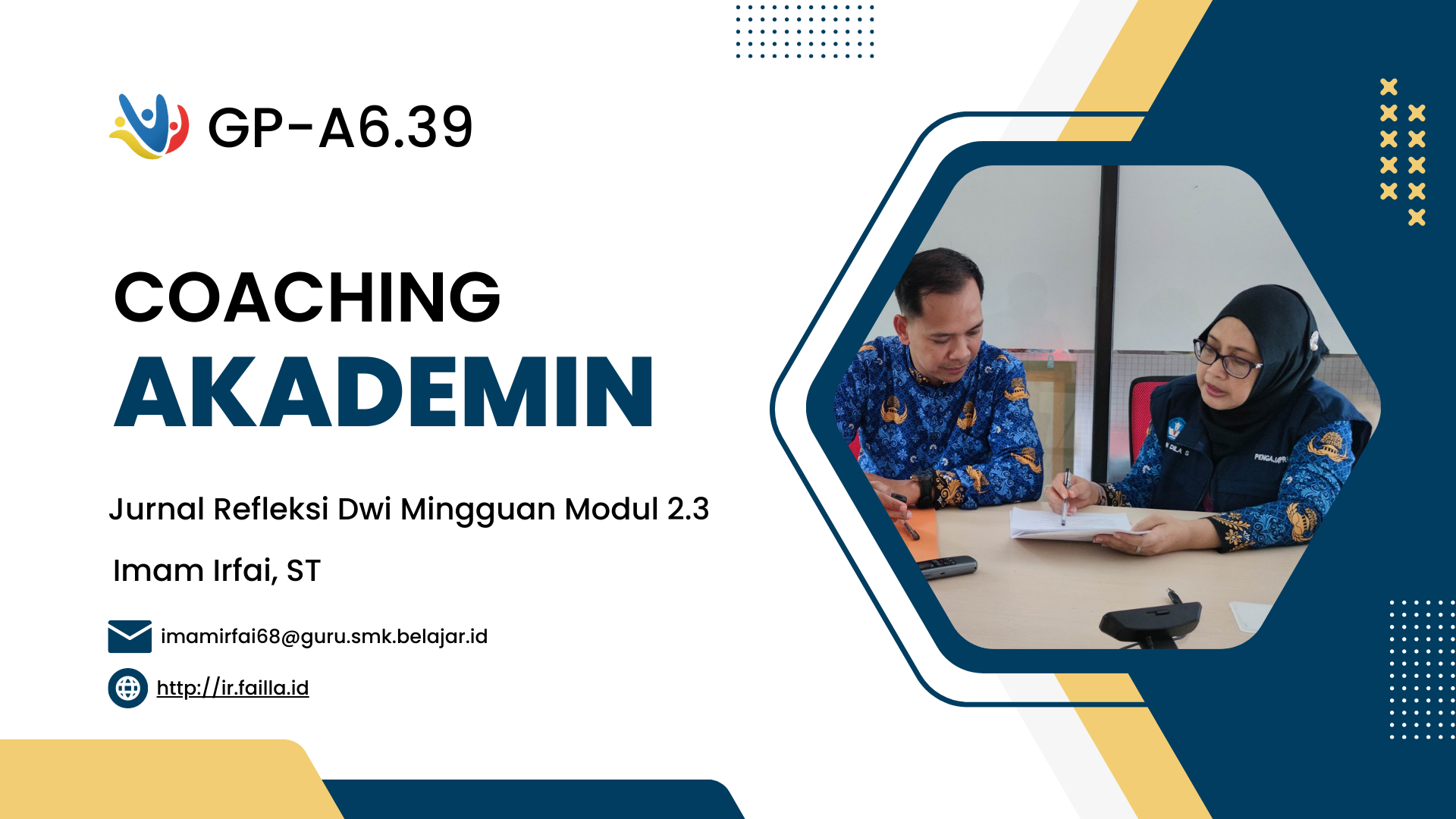 GP-A6.39

COACHING
AKADEMIN

Jurnal Refleksi Dwi Mingguan Modul 2.3

Imam Irfai, ST

imamirfai68@guru.smk.belajar.id

http://ir.failla.id

PENGAJAR